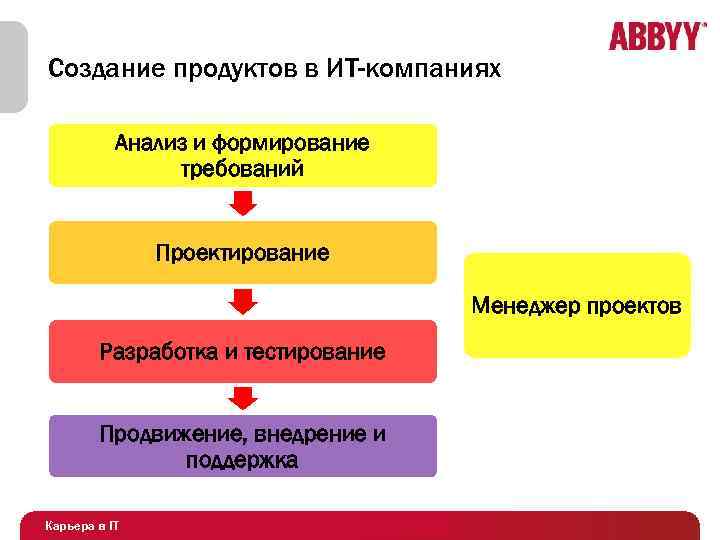 ABBYY

Создание продуктов в ИТ-компаниях

Анализ и формирование требований

Проектирование

Разработка и тестирование

Продвижение, внедрение и поддержка

Менеджер проектов

Карьера в IT